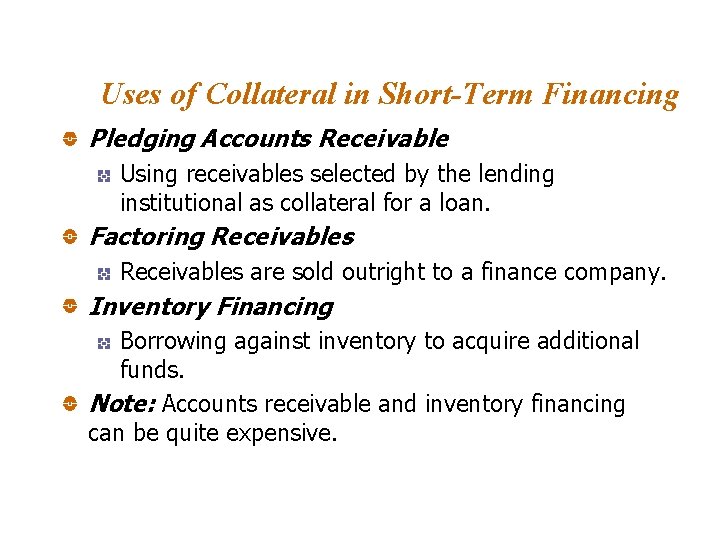 Uses of Collateral in Short-Term Financing

Pledging Accounts Receivable

Using receivables selected by the lending institutional as collateral for a loan.

Factoring Receivables

Receivables are sold outright to a finance company.

Inventory Financing

Borrowing against inventory to acquire additional funds.

Note: Accounts receivable and inventory financing can be quite expensive.